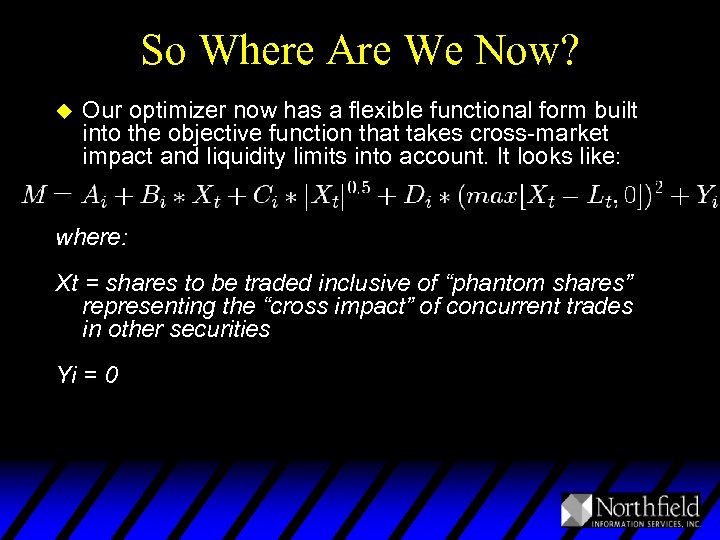 So Where Are We Now?

Our optimizer now has a flexible functional form built into the objective function that takes cross-market impact and liquidity limits into account. It looks like:

$M - A_i + B_i * X_t + C_i * |X_t|^{0.5} + D_i * (max[X_t - L_t, 0])^2 + Y_i$

where:

Xt = shares to be traded inclusive of “phantom shares” representing the “cross impact” of concurrent trades in other securities

Yi = 0

Northfield INFORMATION SERVICES, INC.